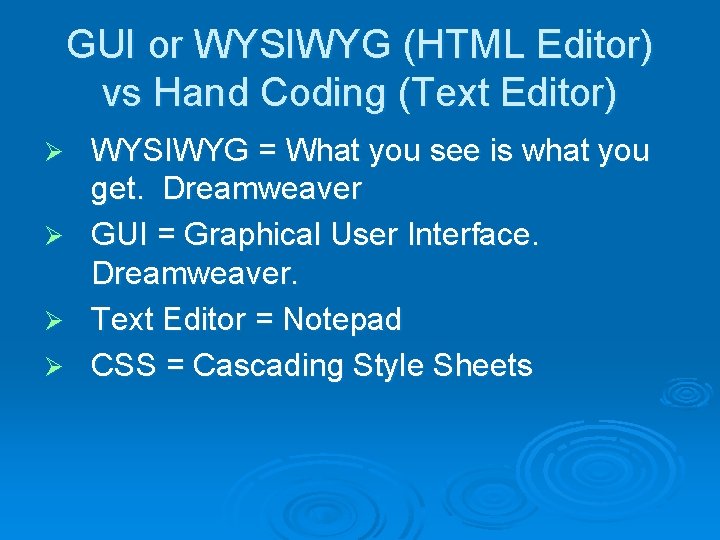 GUI or WYSIWYG (HTML Editor) vs Hand Coding (Text Editor)

➢ WYSIWYG = What you see is what you get.  Dreamweaver
➢ GUI = Graphical User Interface. Dreamweaver.
➢ Text Editor = Notepad
➢ CSS = Cascading Style Sheets